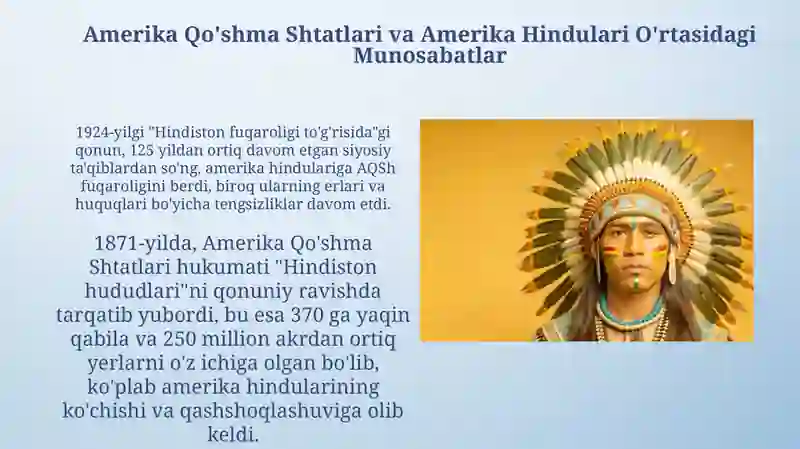 Amerika Qo'shma Shtatlari va Amerika Hindulari O'rtasidagi Munosabatlar

1924-yilgi "Hindiston fuqaroligi to'g'risida"gi qonun, 125 yildan ortiq davom etgan siyosiy ta'qiblardan so'ng, amerika hindulariga AQSh fuqaroligini berdi, biroq ularning erlari va huquqlari bo'yicha tengsizliklar davom etdi.

1871-yilda, Amerika Qo'shma Shtatlari hukumati "Hindiston hududlari"ni qonuniy ravishda tarqatib yubordi, bu esa 370 ga yaqin qabila va 250 million akrdan ortiq yerlarni o'z ichiga olgan bo'lib, ko'plab amerika hindularining ko'chishi va qashshoqlashuviga olib keldi.